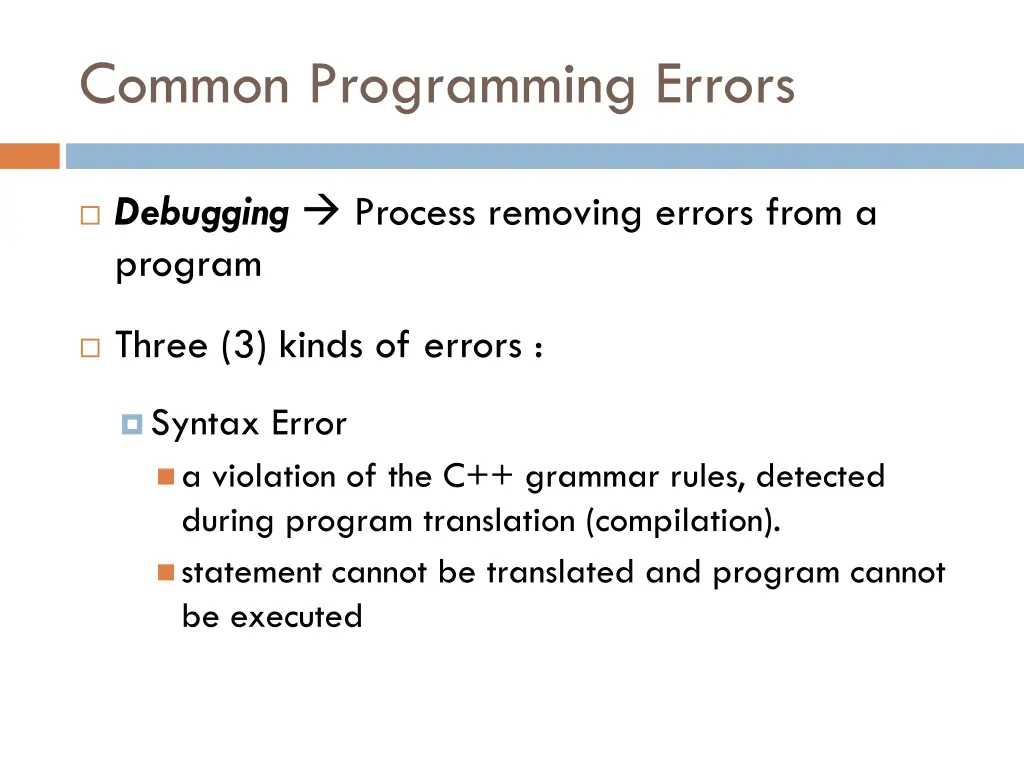 Common Programming Errors

Debugging → Process removing errors from a program

Three (3) kinds of errors :

Syntax Error

a violation of the C++ grammar rules, detected during program translation (compilation).

statement cannot be translated and program cannot be executed